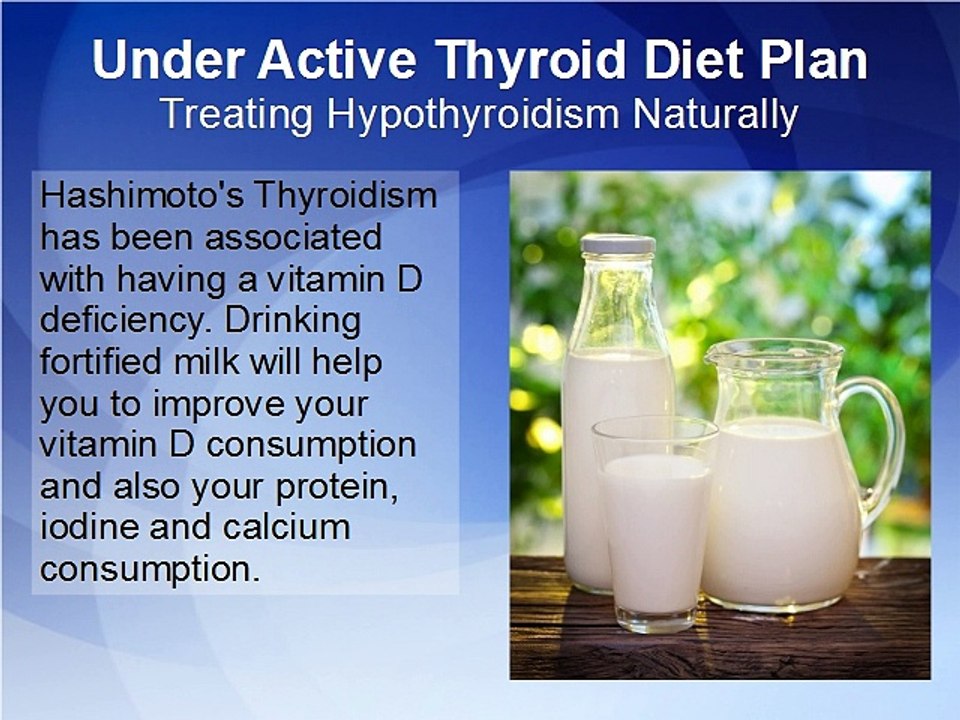 Under Active Thyroid Diet Plan
Treating Hypothyroidism Naturally

Hashimoto's Thyroidism has been associated with having a vitamin D deficiency. Drinking fortified milk will help you to improve your vitamin D consumption and also your protein, iodine and calcium consumption.